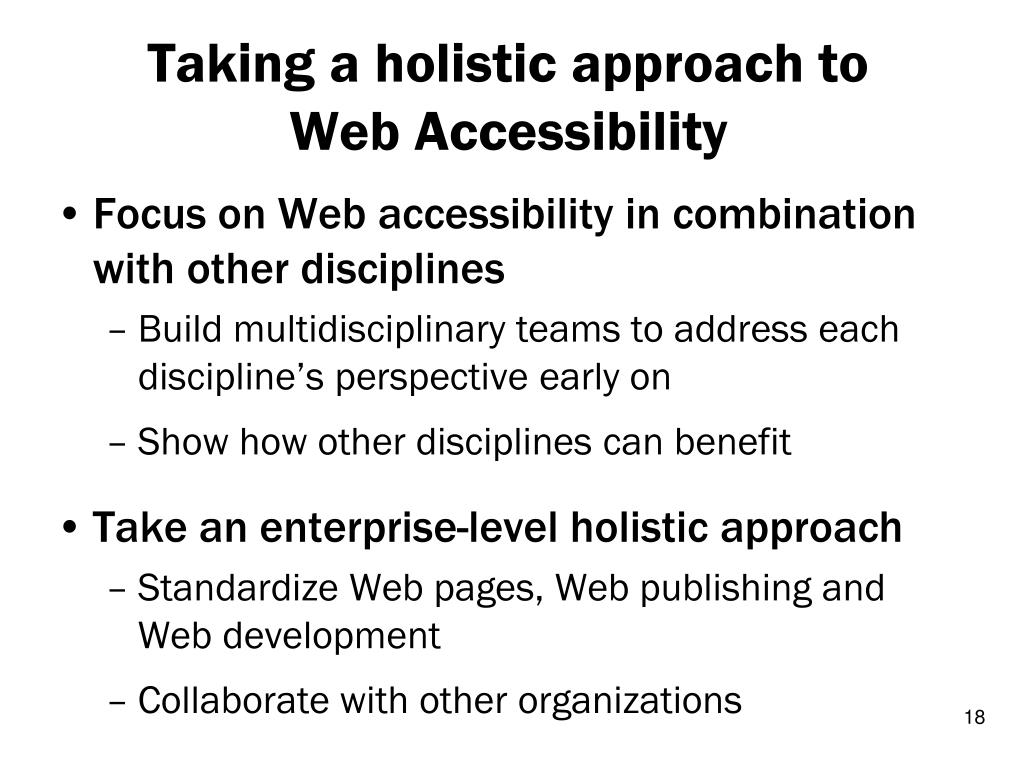 Taking a holistic approach to Web Accessibility

• Focus on Web accessibility in combination with other disciplines

– Build multidisciplinary teams to address each discipline’s perspective early on

– Show how other disciplines can benefit

• Take an enterprise-level holistic approach

– Standardize Web pages, Web publishing and Web development

– Collaborate with other organizations

18